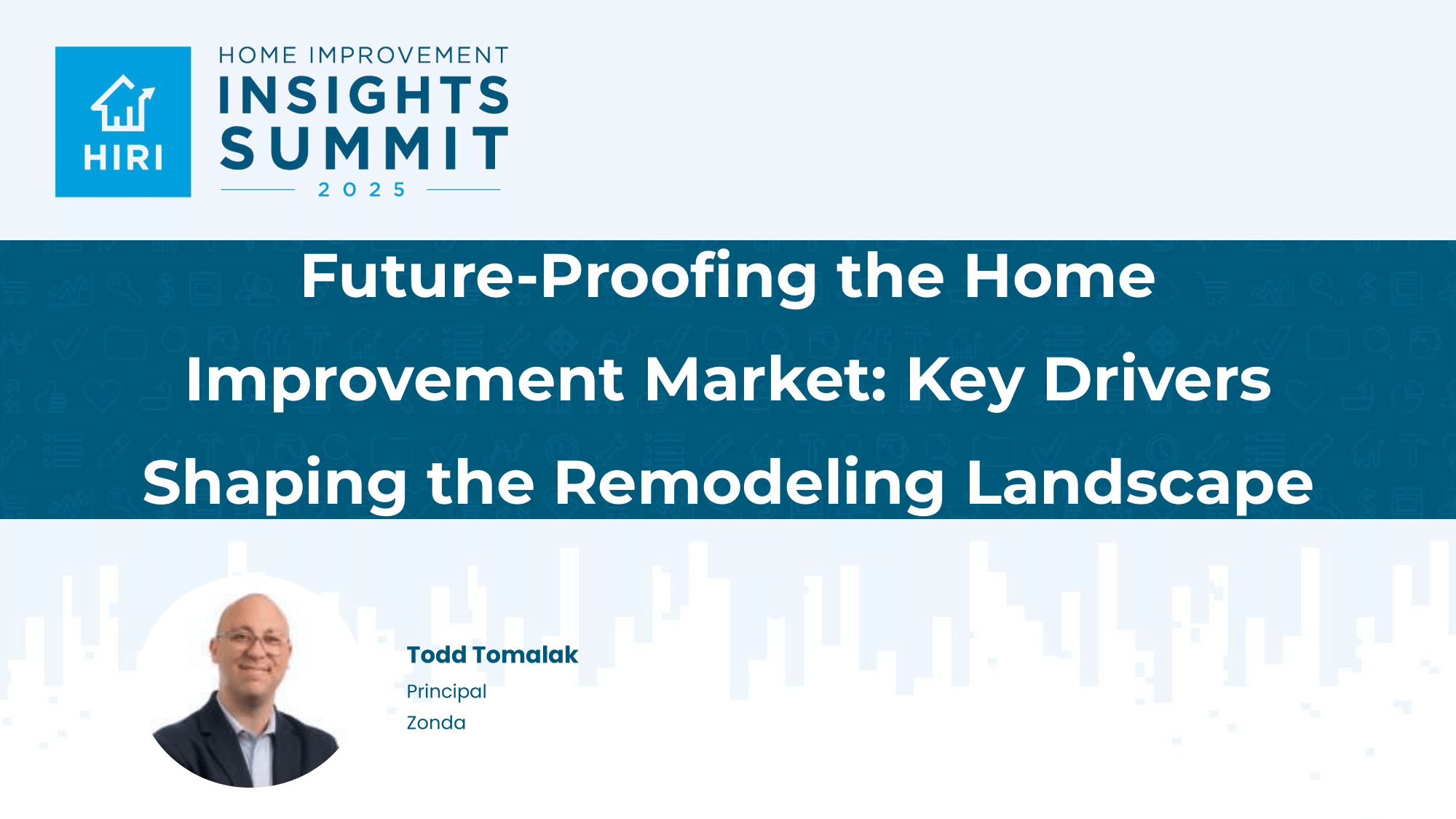 HIRI

HOME IMPROVEMENT
INSIGHTS
SUMMIT
2025

Future-Proofing the Home Improvement Market: Key Drivers Shaping the Remodeling Landscape

Todd Tomalak
Principal
Zonda